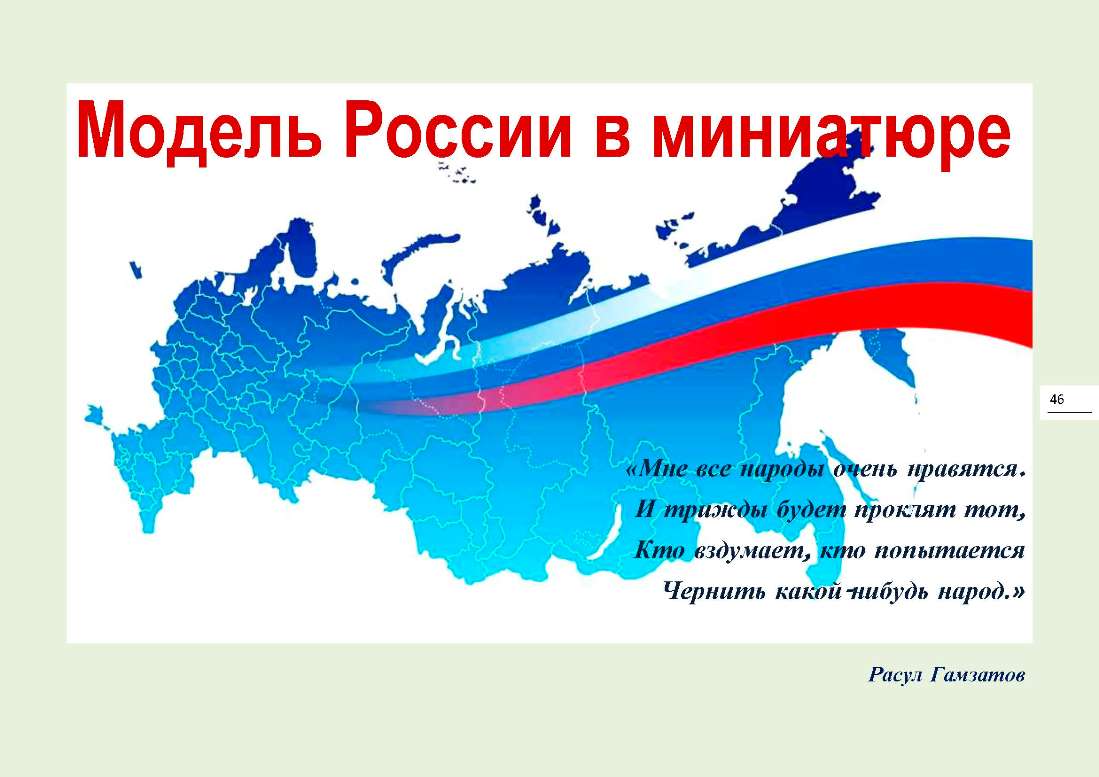 Модель России в миниатюре

46

«Мне все народы очень нравятся.
И трижды будет проклят тот,
Кто вздумает, кто попытается
Чернить какой-нибудь народ.»

Расул Гамзатов